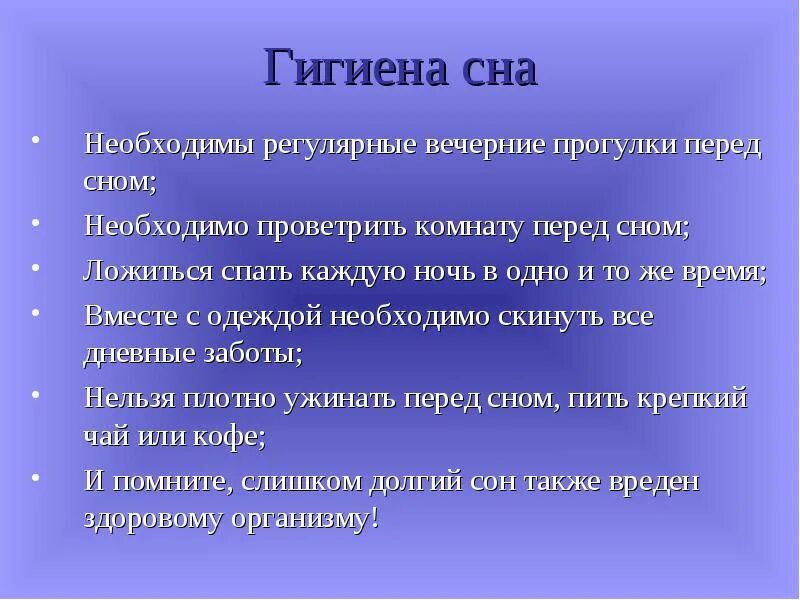 Гигиена сна

• Необходимы регулярные вечерние прогулки перед сном;
• Необходимо проветрить комнату перед сном;
• Ложиться спать каждую ночь в одно и то же время;
• Вместе с одеждой необходимо скинуть все дневные заботы;
• Нельзя плотно ужинать перед сном, пить крепкий чай или кофе;
• И помните, слишком долгий сон также вреден здоровому организму!